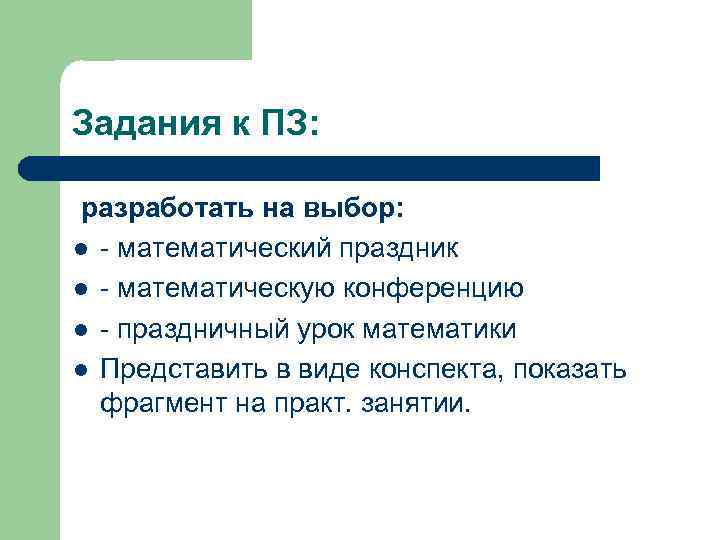 Задания к ПЗ:

разработать на выбор:

- - математический праздник
- - математическую конференцию
- - праздничный урок математики
- Представить в виде конспекта, показать фрагмент на практ. занятии.